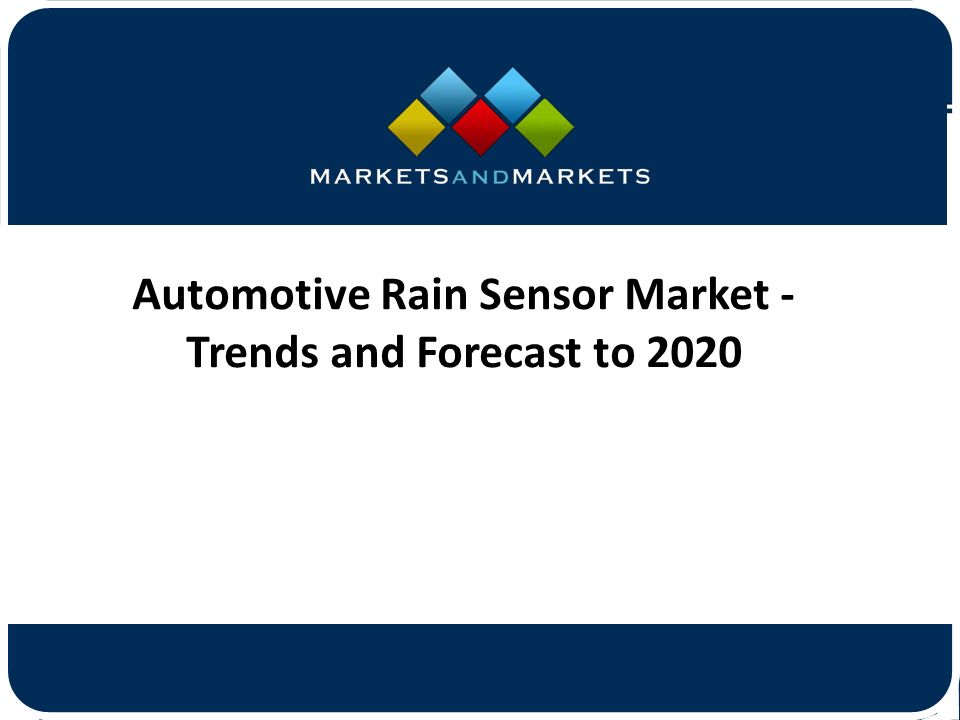 MARKETSANDMARKETS

Automotive Rain Sensor Market - Trends and Forecast to 2020